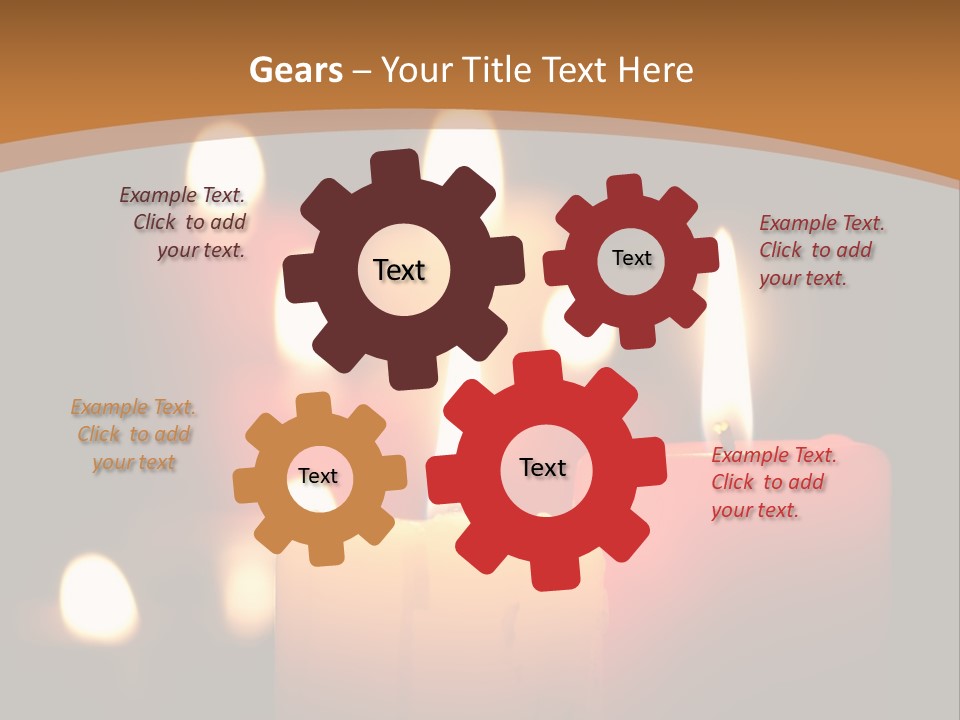 Gears – Your Title Text Here

Example Text. Click to add your text.

Text

Text

Example Text. Click to add your text.

Example Text. Click to add your text

Text

Text

Example Text. Click to add your text.